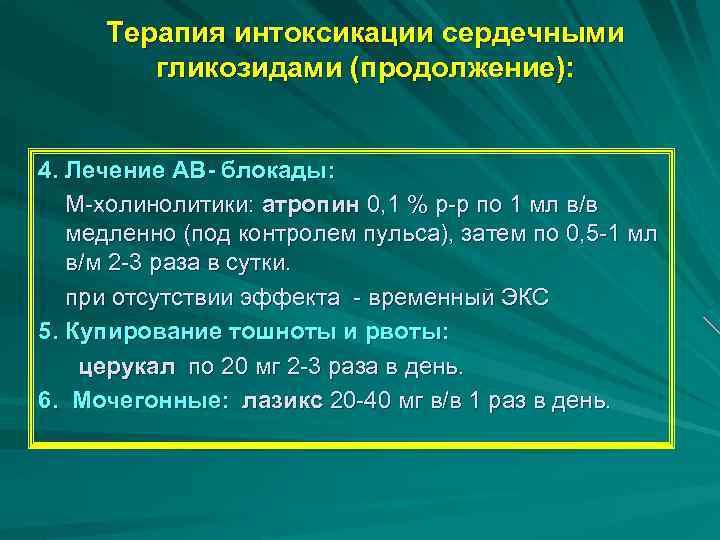 Терапия интоксикации сердечными гликозидами (продолжение):

4. Лечение АВ- блокады:

М-холинолитики: атропин 0,1 % р-р по 1 мл в/в медленно (под контролем пульса), затем по 0,5-1 мл в/м 2-3 раза в сутки.

при отсутствии эффекта - временный ЭКС

5. Купирование тошноты и рвоты:

церукал по 20 мг 2-3 раза в день.

6. Мочегонные: лазикс 20-40 мг в/в 1 раз в день.